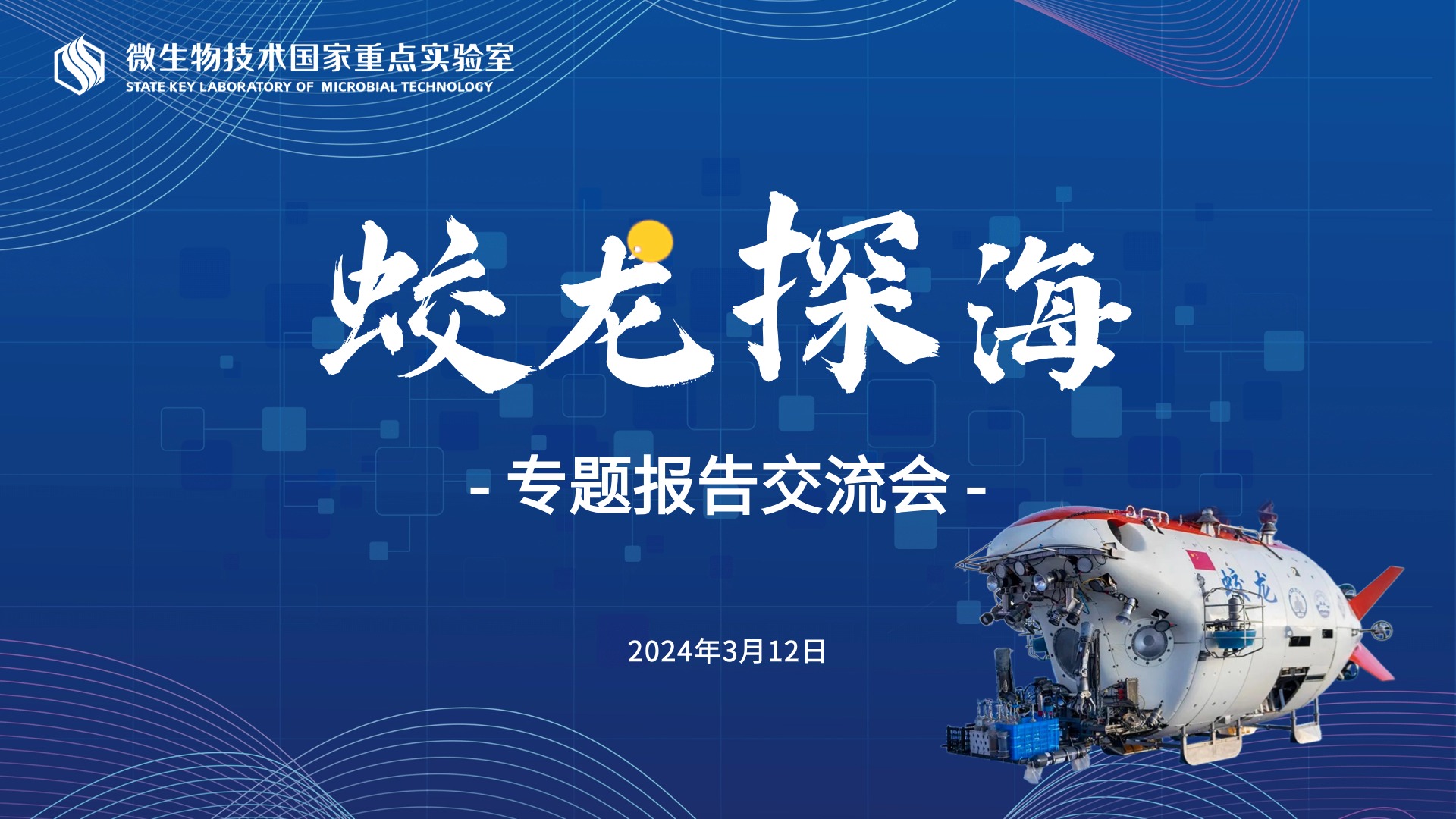 微生物技术国家重点实验室
STATE KEY LABORATORY OF MICROBIAL TECHNOLOGY

蛟龙探海

- 专题报告交流会 -

2024年3月12日

蛟龙